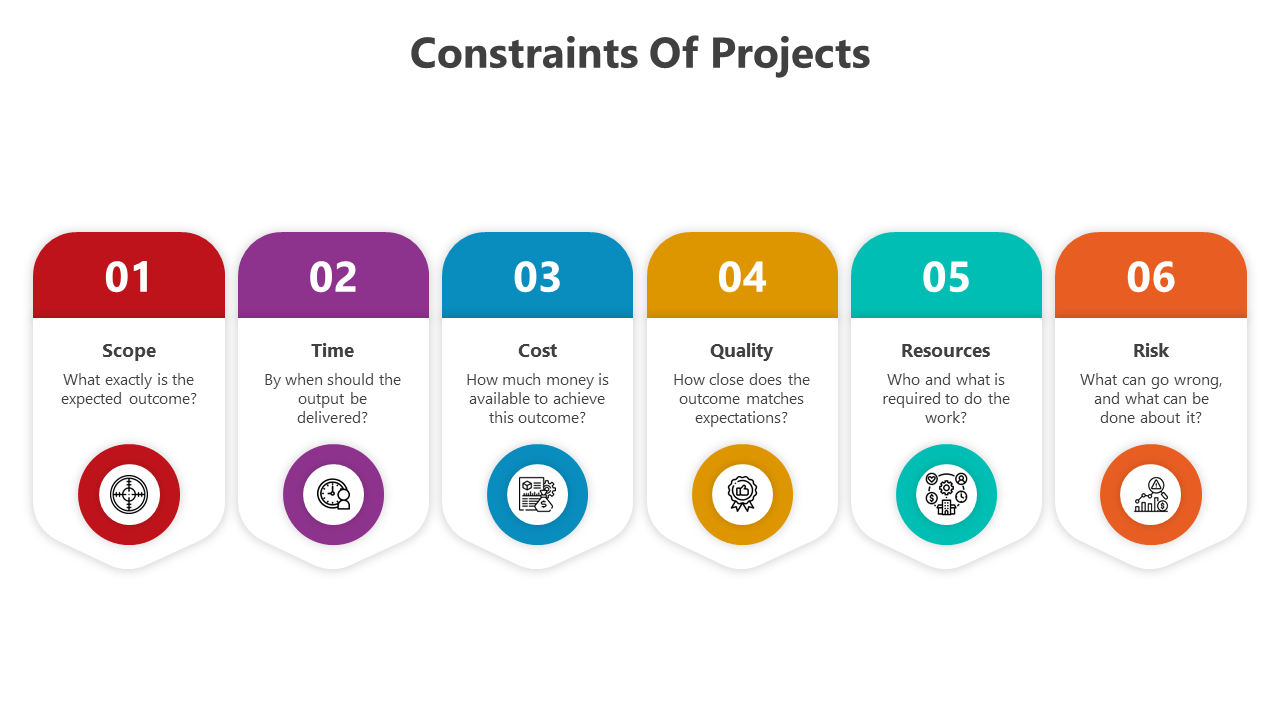 Constraints Of Projects

01

Scope

What exactly is the expected outcome?

02

Time

By when should the output be delivered?

03

Cost

How much money is available to achieve this outcome?

04

Quality

How close does the outcome matches expectations?

05

Resources

Who and what is required to do the work?

06

Risk

What can go wrong, and what can be done about it?